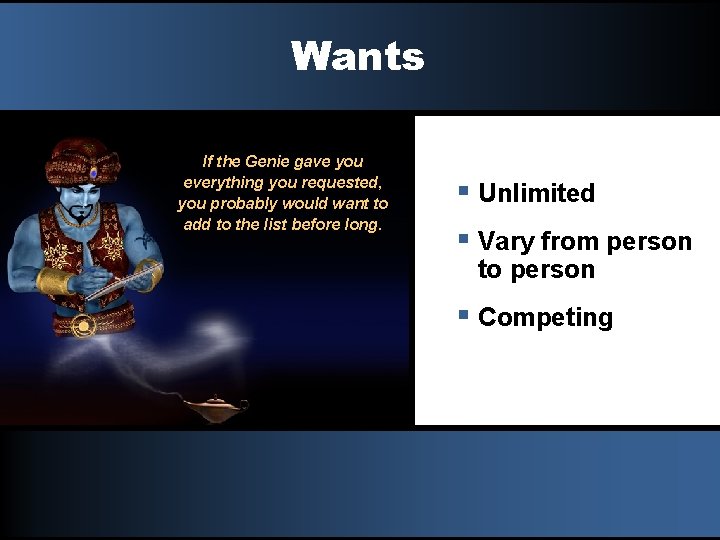 Wants

If the Genie gave you everything you requested, you probably would want to add to the list before long.

- Unlimited
- Vary from person to person
- Competing